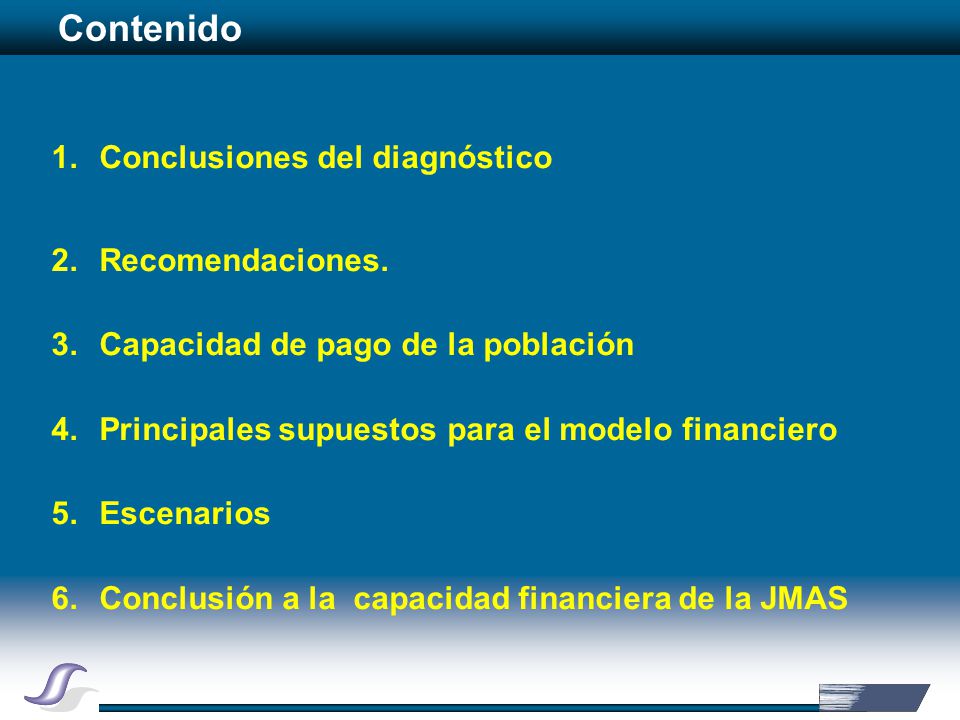 Contenido

1. Conclusiones del diagnóstico

2. Recomendaciones.

3. Capacidad de pago de la población

4. Principales supuestos para el modelo financiero

5. Escenarios

6. Conclusión a la capacidad financiera de la JMAS